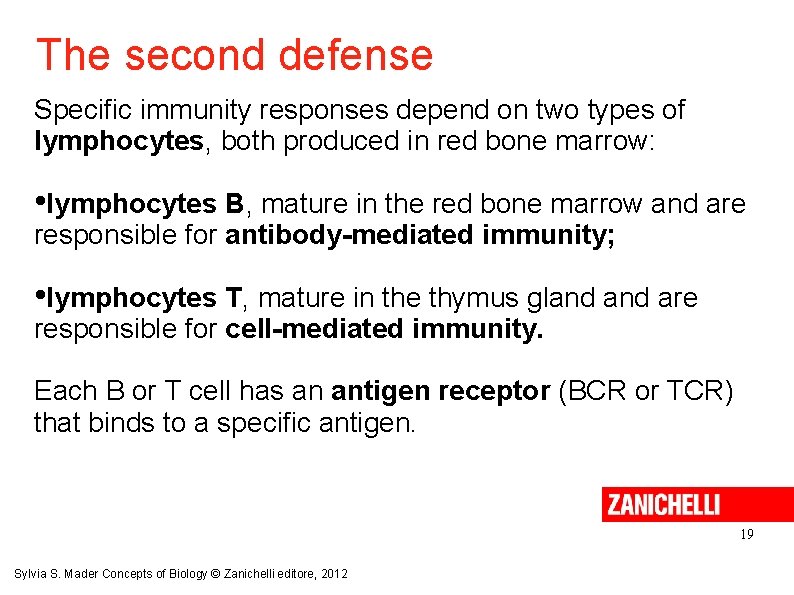 The second defense

Specific immunity responses depend on two types of lymphocytes, both produced in red bone marrow:

•lymphocytes B, mature in the red bone marrow and are responsible for antibody-mediated immunity;

•lymphocytes T, mature in the thymus gland and are responsible for cell-mediated immunity.

Each B or T cell has an antigen receptor (BCR or TCR) that binds to a specific antigen.

ZANICHELLI

19

Sylvia S. Mader Concepts of Biology © Zanichelli editore, 2012